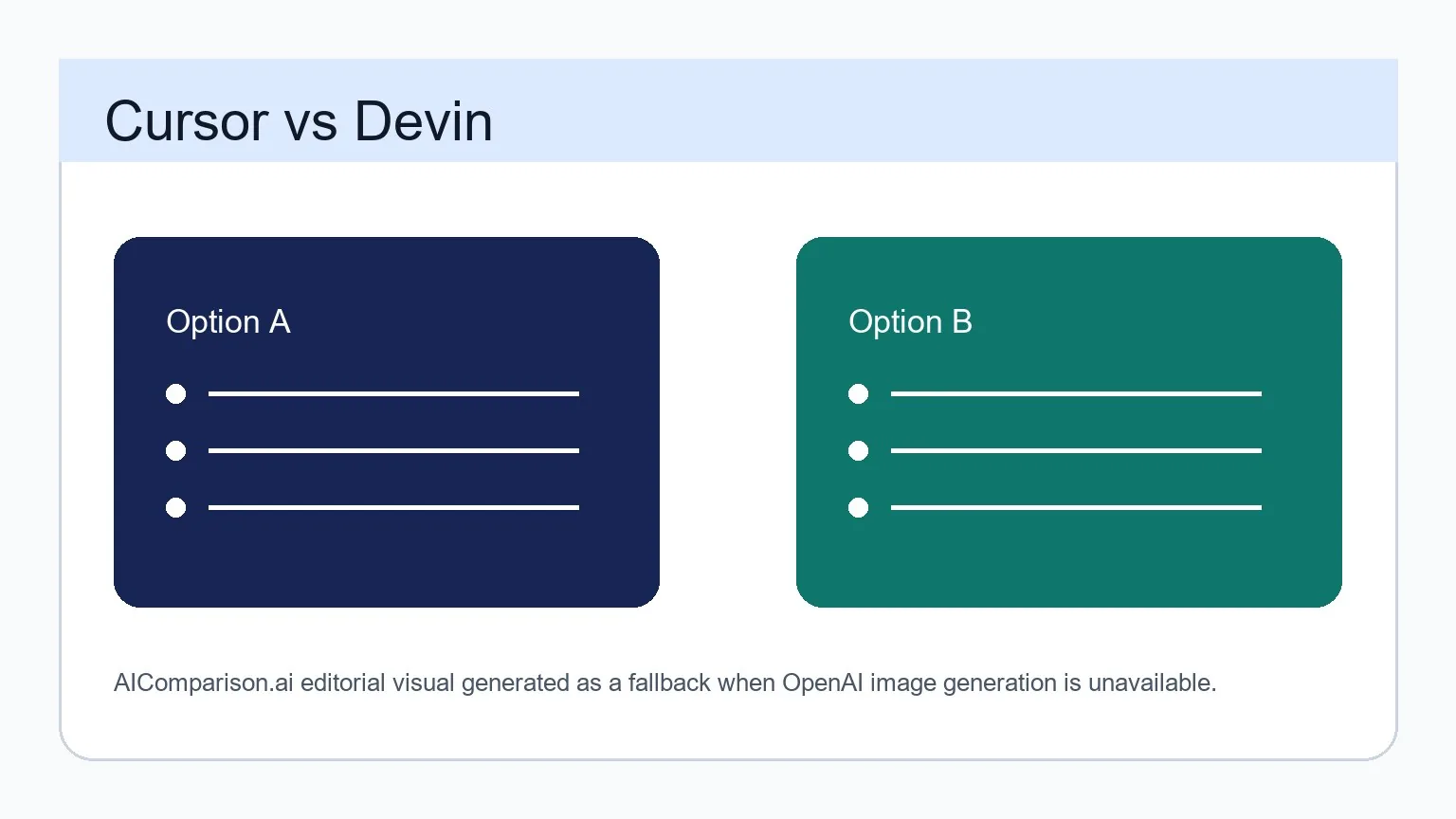 Cursor vs Devin

Option A

Option B

AIComparison.ai editorial visual generated as a fallback when OpenAI image generation is unavailable.